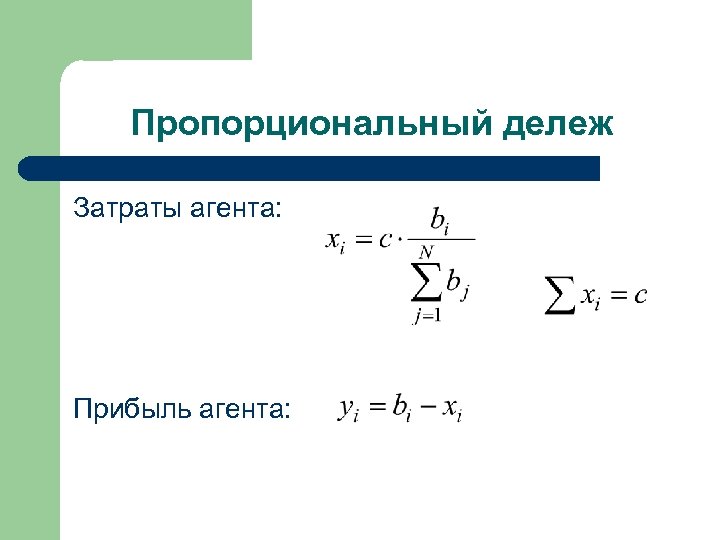 Пропорциональный дележ

Затраты агента: $x_i = c \cdot \frac{b_i}{\sum_{j=1}^{N} b_j}$ $\sum x_i = c$

Прибыль агента: $y_i = b_i - x_i$